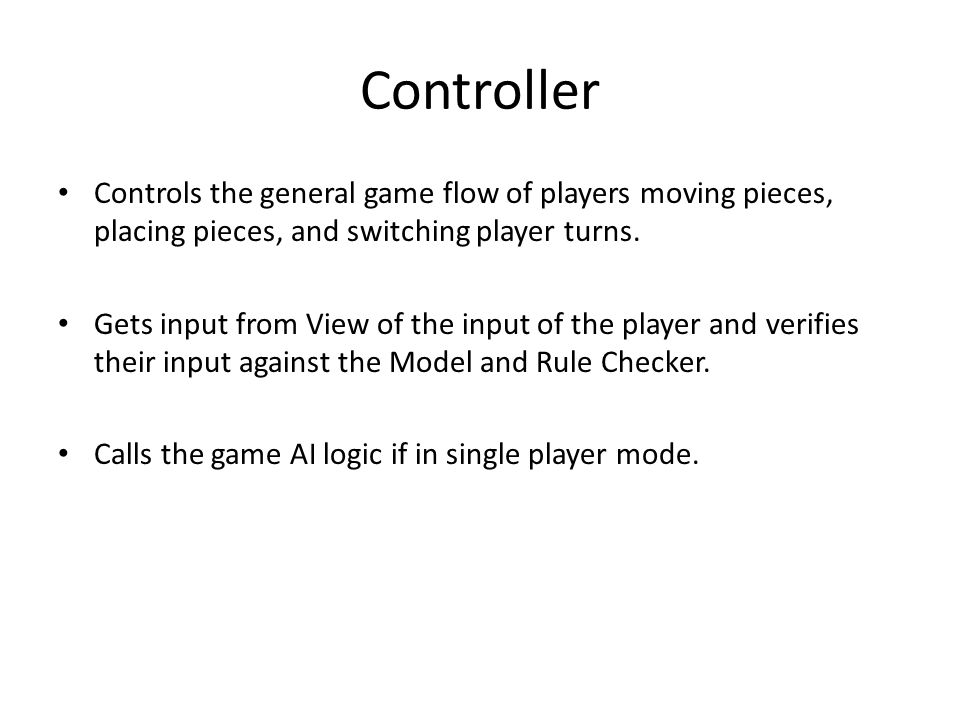 Controller

• Controls the general game flow of players moving pieces, placing pieces, and switching player turns.

• Gets input from View of the input of the player and verifies their input against the Model and Rule Checker.

• Calls the game AI logic if in single player mode.